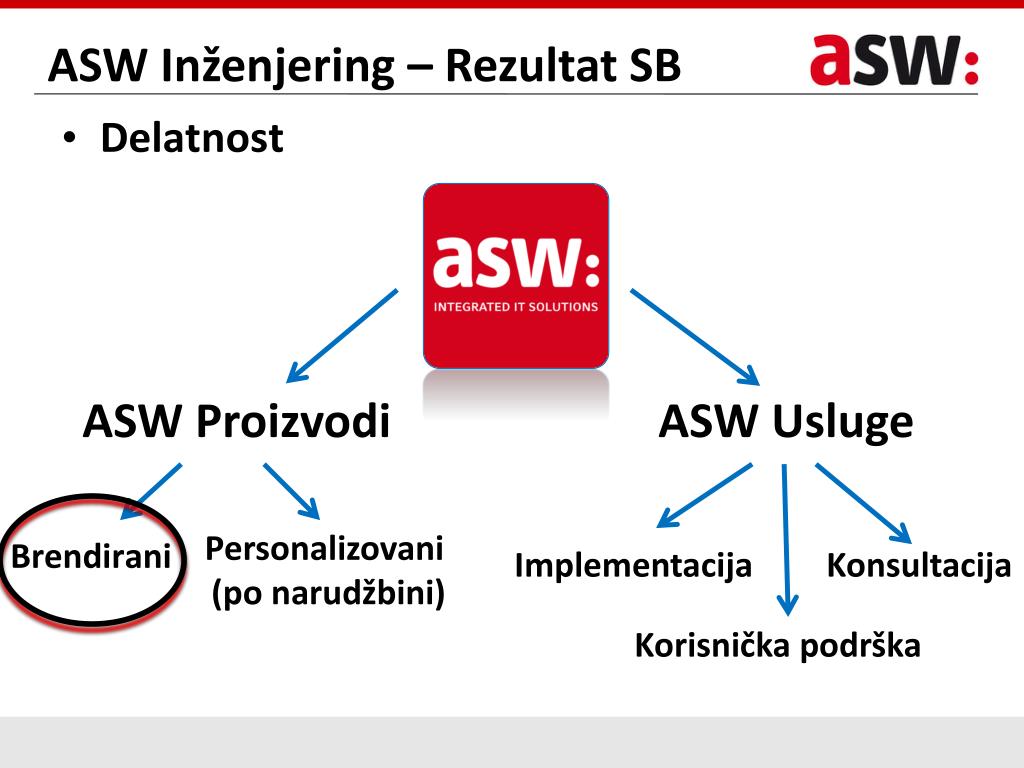 ASW Inženjering – Rezultat SB

asw:

• Delatnost

asw:
INTEGRATED IT SOLUTIONS

ASW Proizvodi

ASW Usluge

Brendirani

Personalizovani (po narudžbini)

Implementacija

Konsultacija

Korisnička podrška